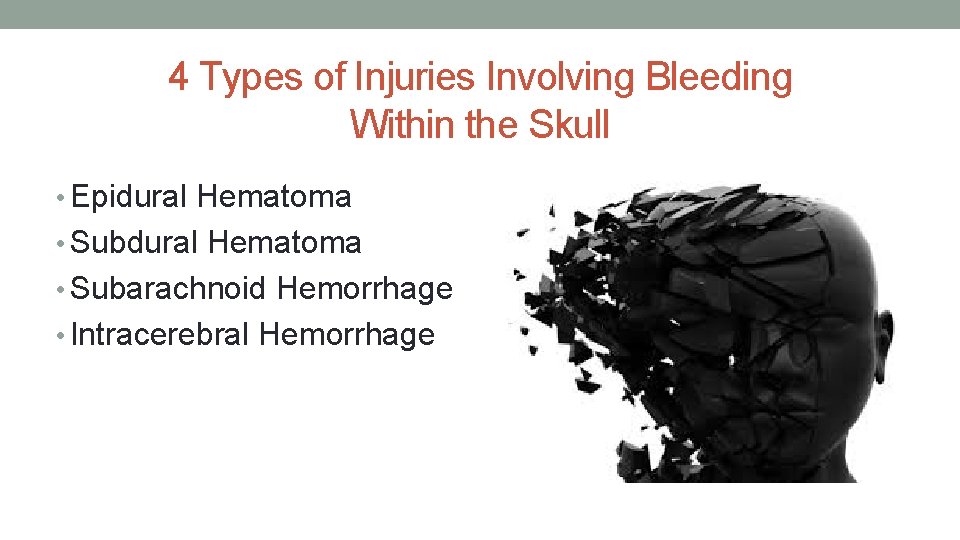 4 Types of Injuries Involving Bleeding Within the Skull

• Epidural Hematoma
• Subdural Hematoma
• Subarachnoid Hemorrhage
• Intracerebral Hemorrhage